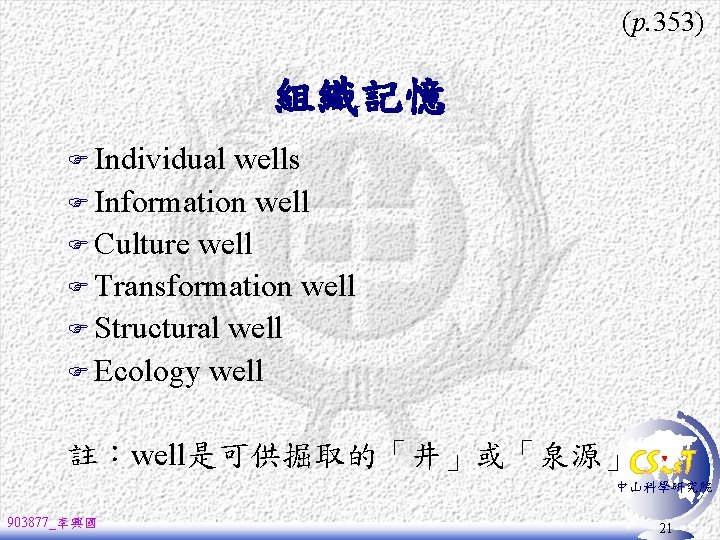 (p.353)

組織記憶

Individual wells
Information well
Culture well
Transformation well
Structural well
Ecology well

註：well是可供掘取的「井」或「泉源」

CSIST
中山科學研究院

903877_李興國

21